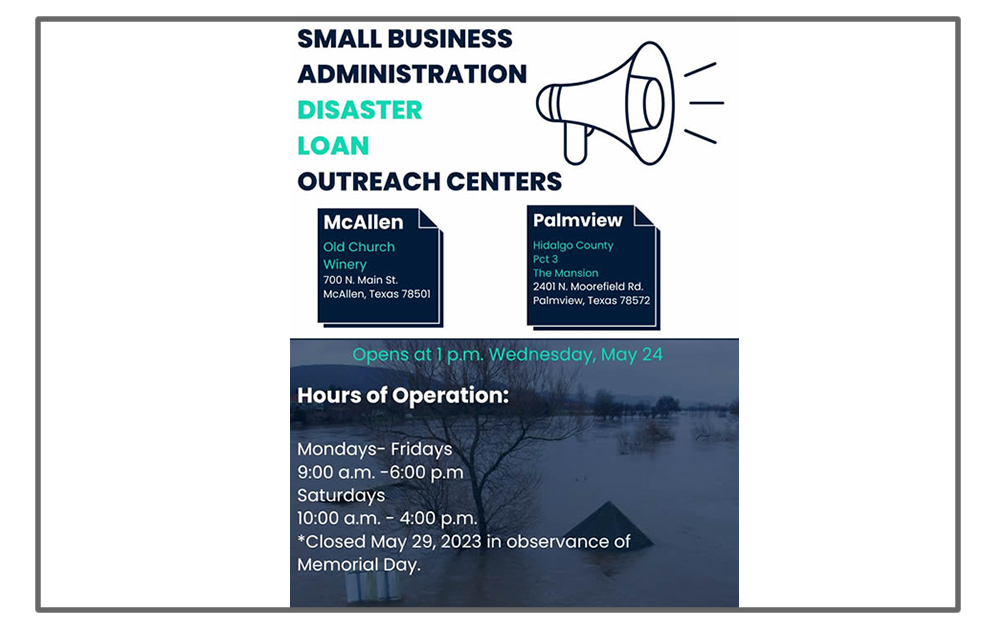 SMALL BUSINESS ADMINISTRATION DISASTER LOAN OUTREACH CENTERS

McAllen
Old Church Winery
700 N. Main St.
McAllen, Texas 78501

Palmview
Hidalgo County Pct 3
The Mansion
2401 N. Moorefield Rd.
Palmview, Texas 78572

Opens at 1 p.m. Wednesday, May 24

Hours of Operation:

Mondays- Fridays
9:00 a.m. -6:00 p.m
Saturdays
10:00 a.m. - 4:00 p.m.
*Closed May 29, 2023 in observance of Memorial Day.